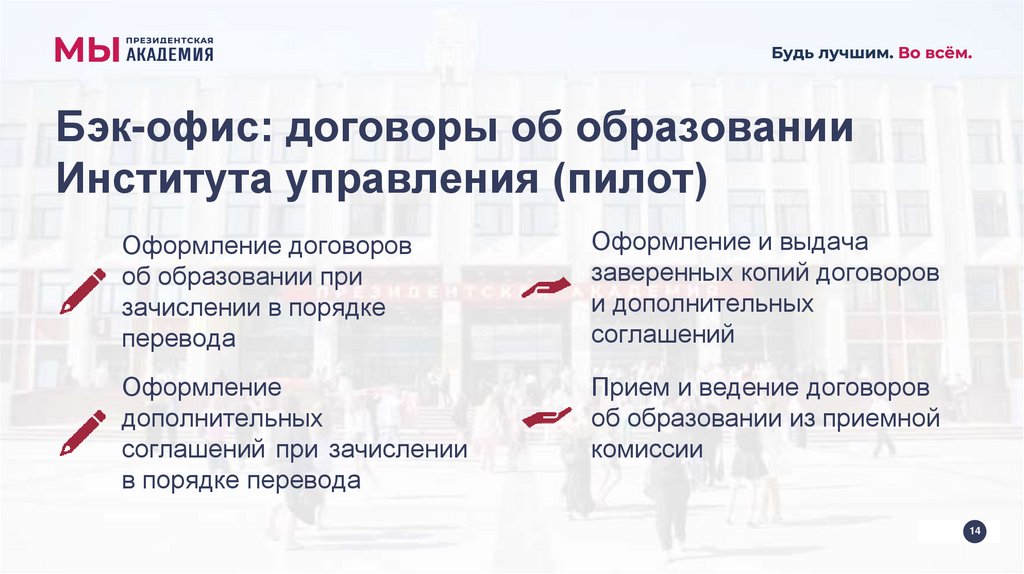 МЫ ПРЕЗИДЕНТСКАЯ АКАДЕМИЯ

Будь лучшим. Во всём.

Бэк-офис: договоры об образовании Института управления (пилот)

Оформление договоров об образовании при зачислении в порядке перевода

Оформление дополнительных соглашений при зачислении в порядке перевода

Оформление и выдача заверенных копий договоров и дополнительных соглашений

Прием и ведение договоров об образовании из приемной комиссии

14